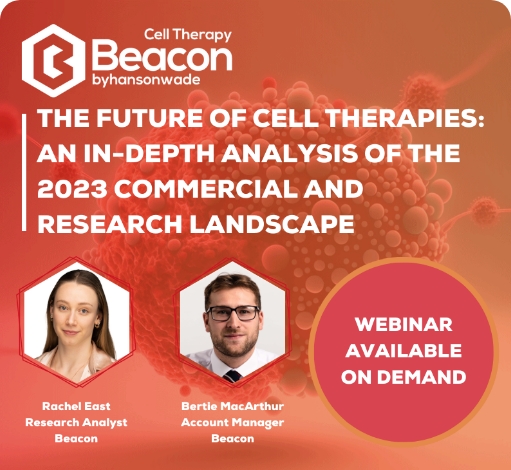 Cell Therapy
Beacon
byhansonwade

THE FUTURE OF CELL THERAPIES: AN IN-DEPTH ANALYSIS OF THE 2023 COMMERCIAL AND RESEARCH LANDSCAPE

Rachel East
Research Analyst
Beacon

Bertie MacArthur
Account Manager
Beacon

WEBINAR AVAILABLE ON DEMAND